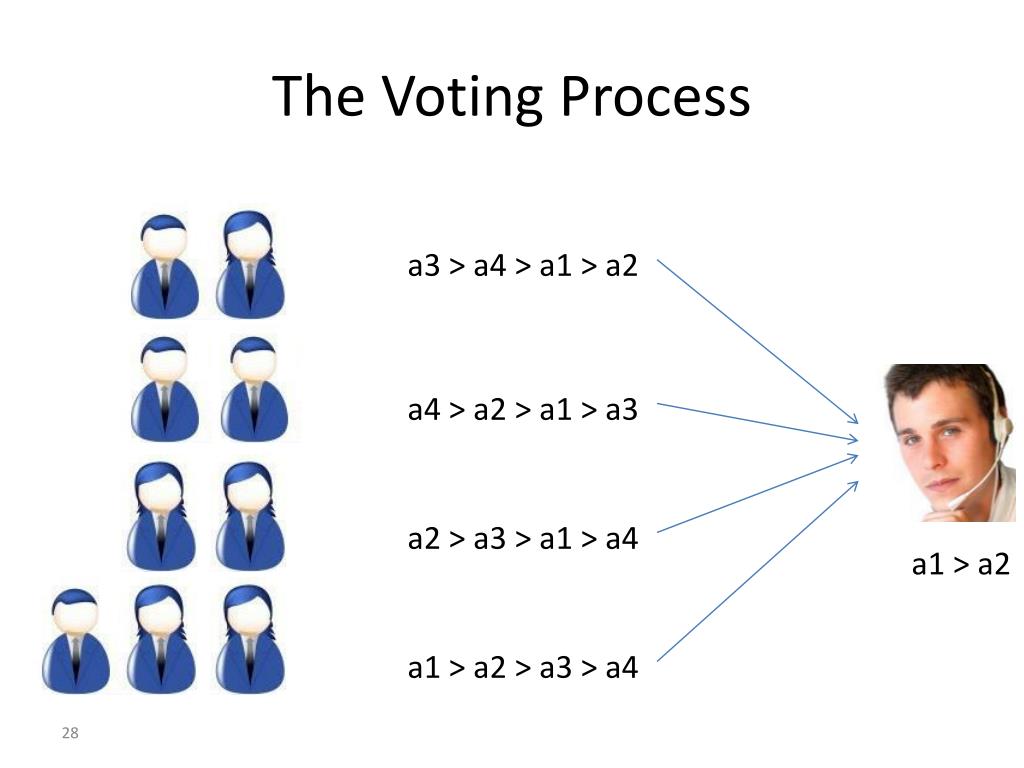 The Voting Process

a3 > a4 > a1 > a2

a4 > a2 > a1 > a3

a2 > a3 > a1 > a4

a1 > a2 > a3 > a4

a1 > a2

28